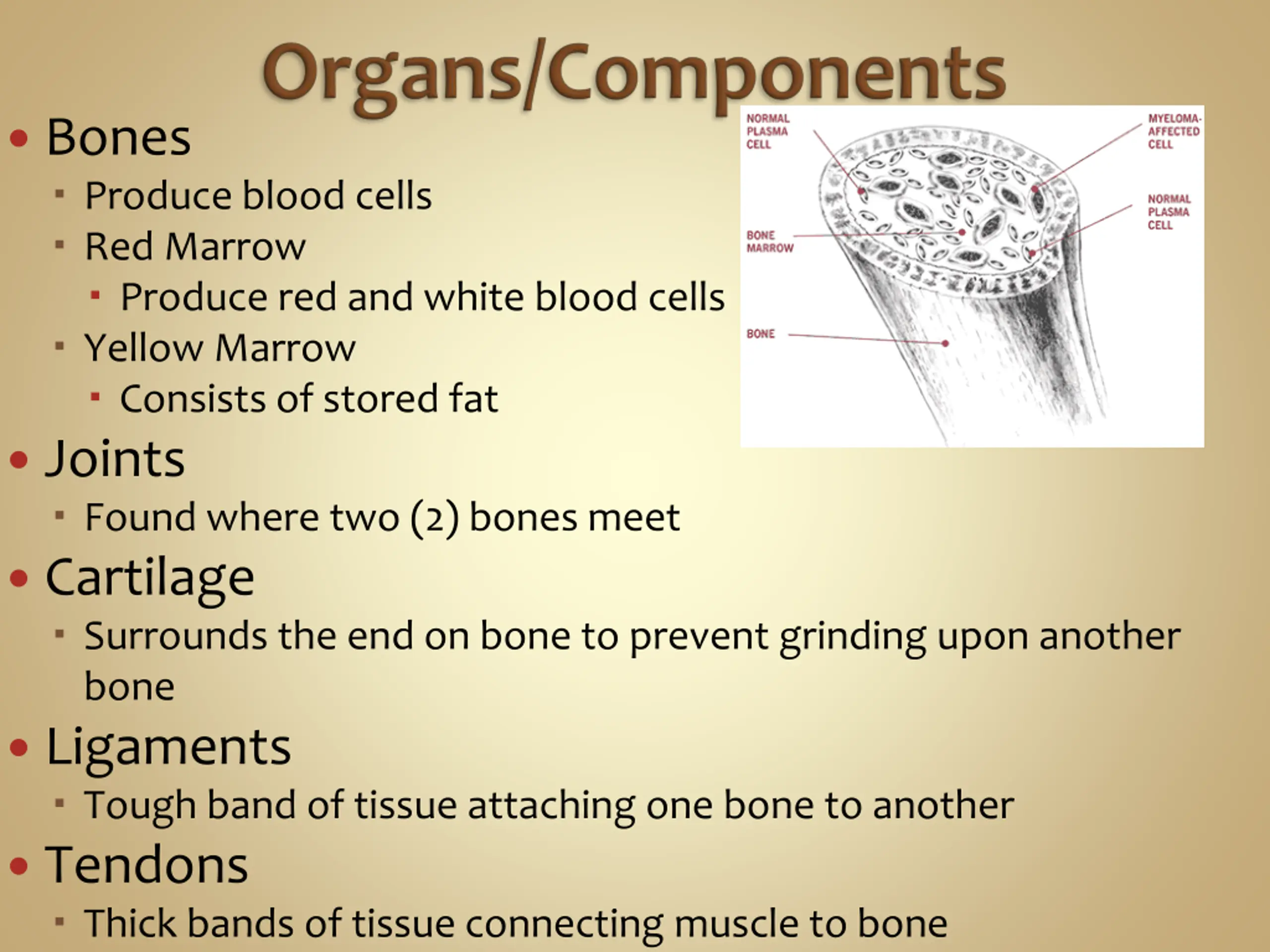 Organs/Components

• Bones
  ▪ Produce blood cells
  ▪ Red Marrow
    ▪ Produce red and white blood cells
  ▪ Yellow Marrow
    ▪ Consists of stored fat

NORMAL PLASMA CELL

MYELOMA-AFFECTED CELL

NORMAL PLASMA CELL

BONE MARROW

BONE

• Joints
  ▪ Found where two (2) bones meet
• Cartilage
  ▪ Surrounds the end on bone to prevent grinding upon another bone
• Ligaments
  ▪ Tough band of tissue attaching one bone to another
• Tendons
  ▪ Thick bands of tissue connecting muscle to bone